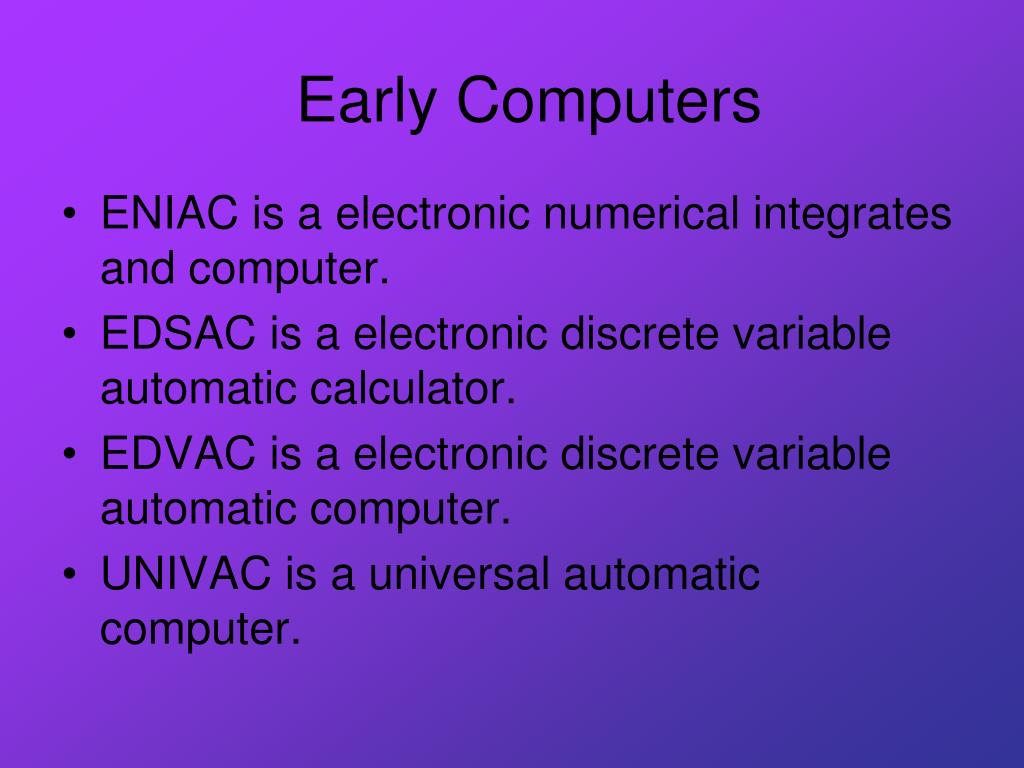 Early Computers

• ENIAC is a electronic numerical integrates and computer.
• EDSAC is a electronic discrete variable automatic calculator.
• EDVAC is a electronic discrete variable automatic computer.
• UNIVAC is a universal automatic computer.